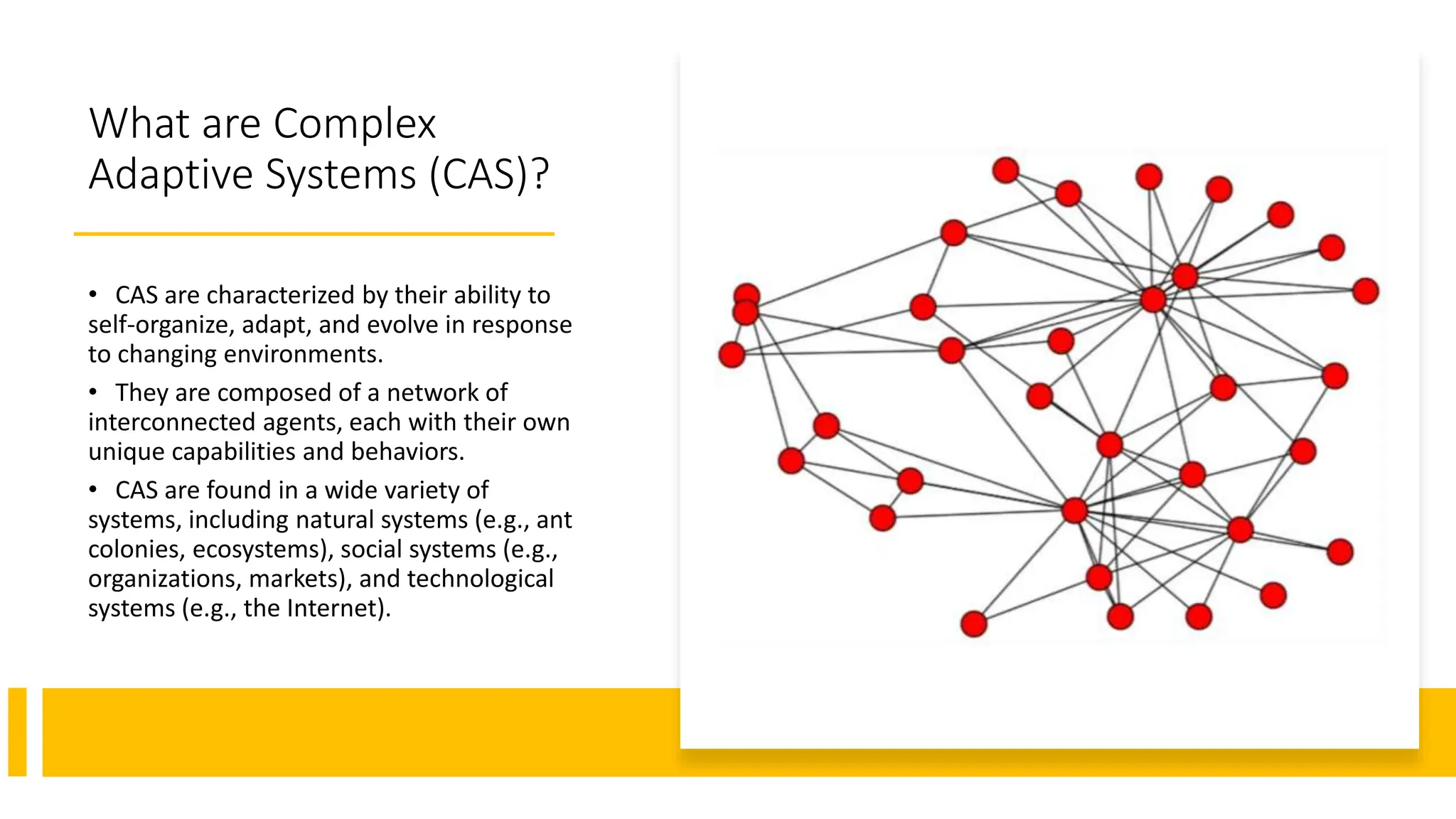 What are Complex Adaptive Systems (CAS)?

• CAS are characterized by their ability to self-organize, adapt, and evolve in response to changing environments.

• They are composed of a network of interconnected agents, each with their own unique capabilities and behaviors.

• CAS are found in a wide variety of systems, including natural systems (e.g., ant colonies, ecosystems), social systems (e.g., organizations, markets), and technological systems (e.g., the Internet).